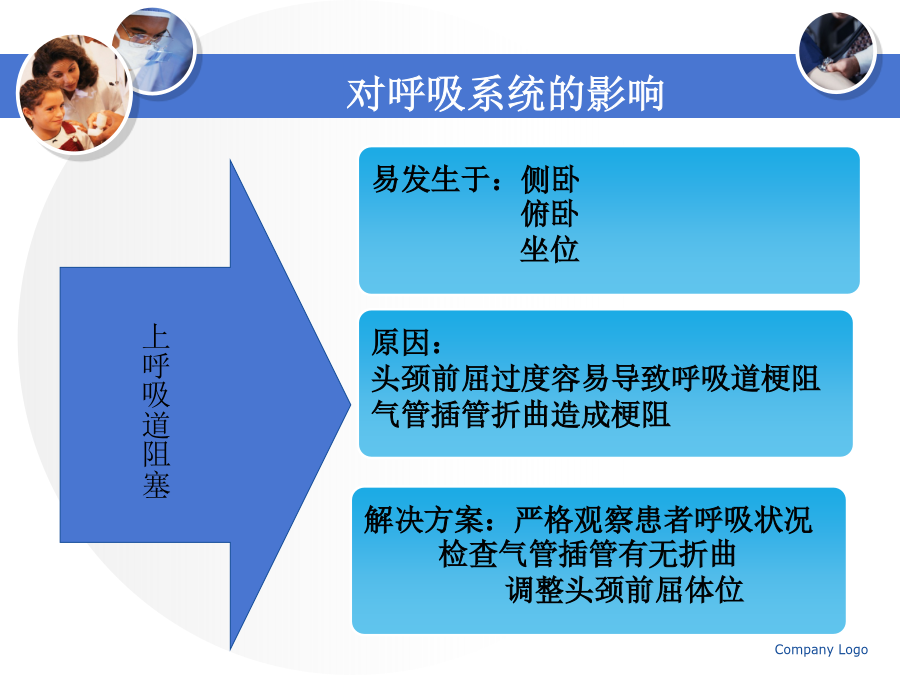 对呼吸系统的影响

上呼吸道阻塞

易发生于：侧卧
俯卧
坐位

原因：
头颈前屈过度容易导致呼吸道梗阻
气管插管折曲造成梗阻

解决方案：严格观察患者呼吸状况
检查气管插管有无折曲
调整头颈前屈体位

Company Logo